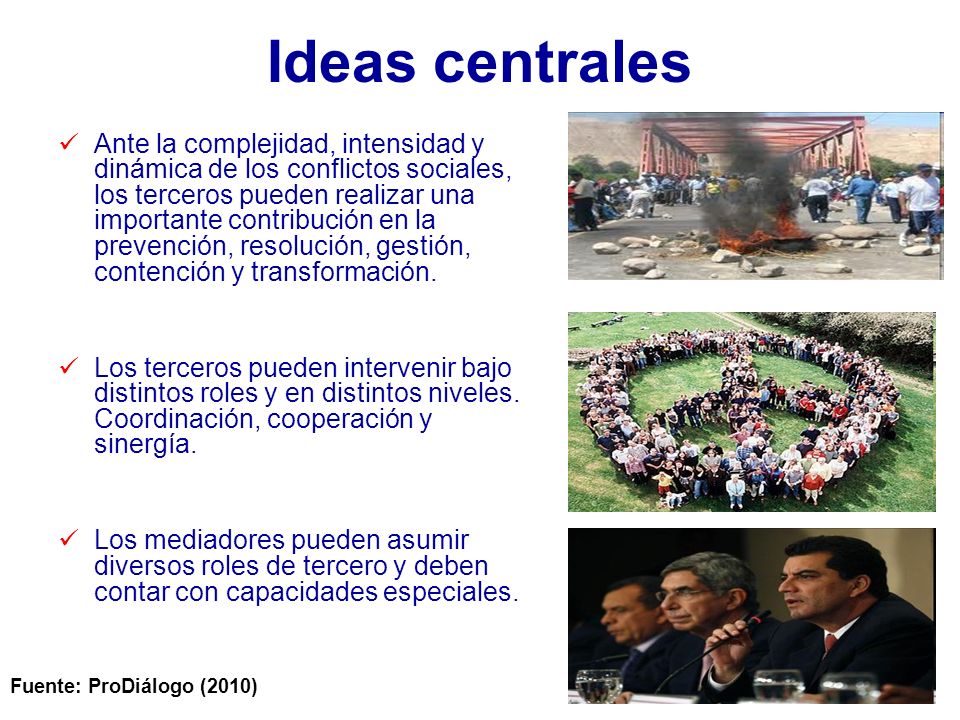 Ideas centrales

✓ Ante la complejidad, intensidad y dinámica de los conflictos sociales, los terceros pueden realizar una importante contribución en la prevención, resolución, gestión, contención y transformación.

✓ Los terceros pueden intervenir bajo distintos roles y en distintos niveles. Coordinación, cooperación y sinergía.

✓ Los mediadores pueden asumir diversos roles de tercero y deben contar con capacidades especiales.

Fuente: ProDiálogo (2010)